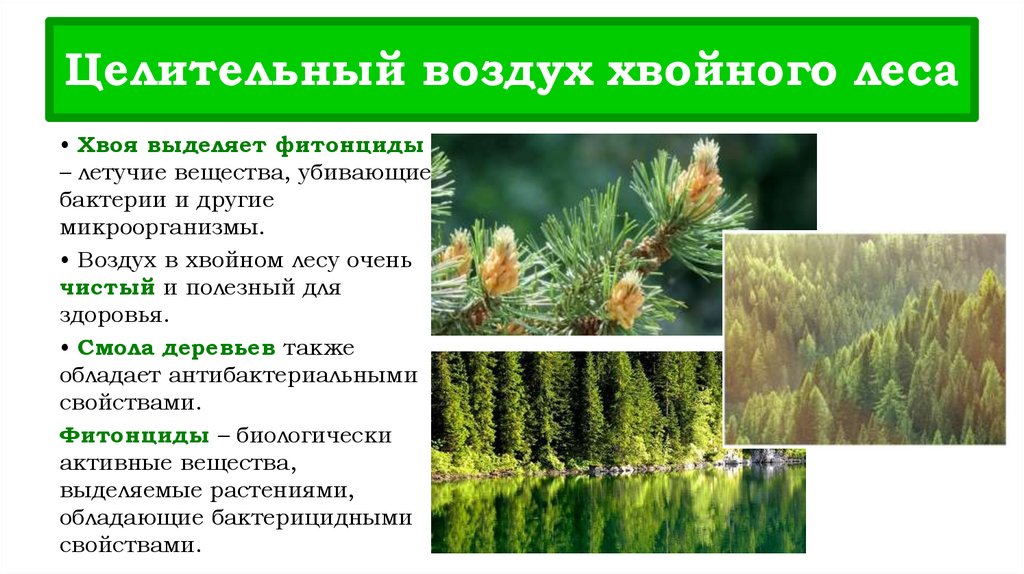 Целительный воздух хвойного леса

• Хвоя выделяет фитонциды – летучие вещества, убивающие бактерии и другие микроорганизмы.

• Воздух в хвойном лесу очень чистый и полезный для здоровья.

• Смола деревьев также обладает антибактериальными свойствами.

Фитонциды – биологически активные вещества, выделяемые растениями, обладающие бактерицидными свойствами.